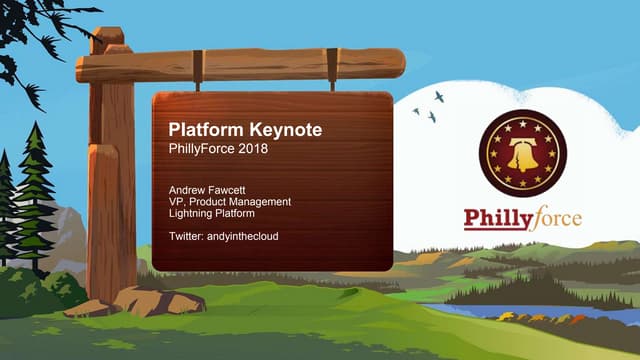 Platform Keynote
PhillyForce 2018

Andrew Fawcett
VP, Product Management
Lightning Platform

Twitter: andyinthecloud

Phillyforce